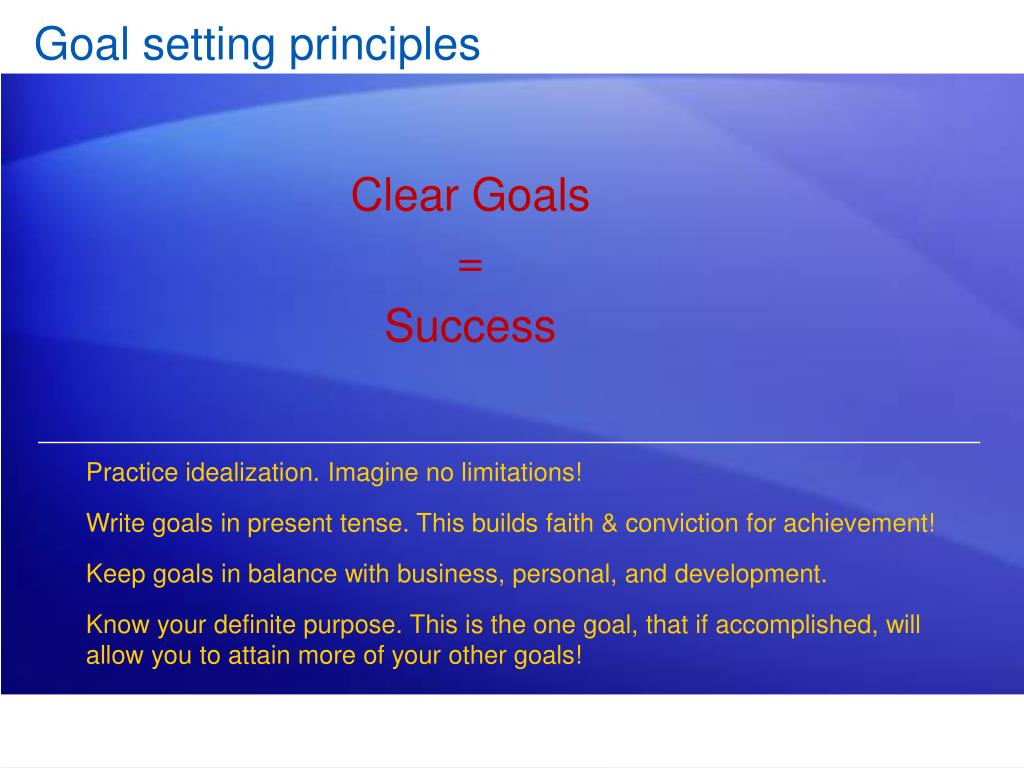 Goal setting principles

Clear Goals
=
Success

Practice idealization. Imagine no limitations!

Write goals in present tense. This builds faith & conviction for achievement!

Keep goals in balance with business, personal, and development.

Know your definite purpose. This is the one goal, that if accomplished, will allow you to attain more of your other goals!